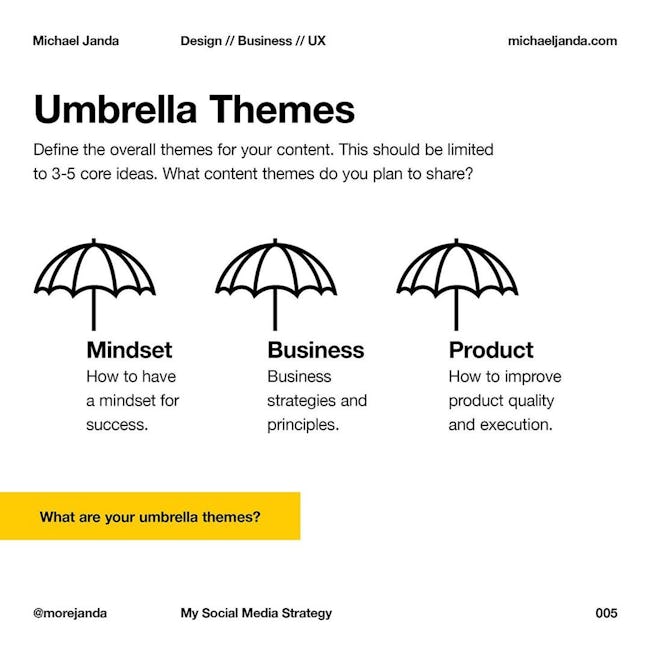 Michael Janda

Design // Business // UX

michaeljanda.com

Umbrella Themes

Define the overall themes for your content. This should be limited to 3-5 core ideas. What content themes do you plan to share?

Mindset
How to have a mindset for success.

Business
Business strategies and principles.

Product
How to improve product quality and execution.

What are your umbrella themes?

@morejanda

My Social Media Strategy

005